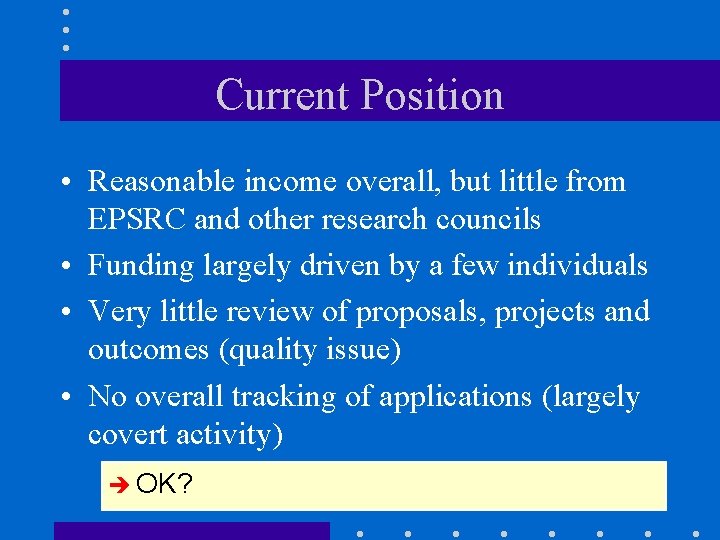 Current Position

• Reasonable income overall, but little from EPSRC and other research councils

• Funding largely driven by a few individuals

• Very little review of proposals, projects and outcomes (quality issue)

• No overall tracking of applications (largely covert activity)

➔ OK?